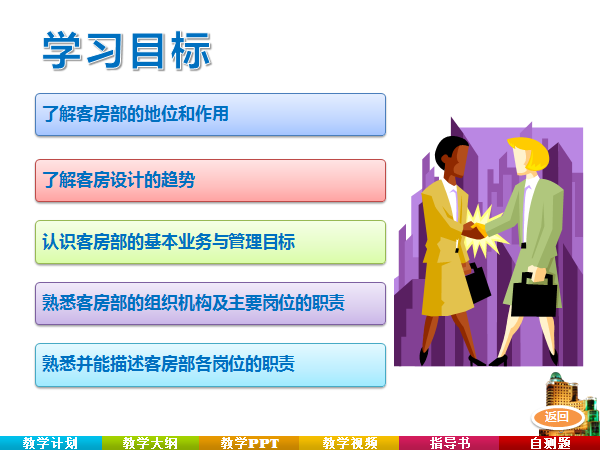 学习目标

了解客房部的地位和作用

了解客房设计的趋势

认识客房部的基本业务与管理目标

熟悉客房部的组织机构及主要岗位的职责

熟悉并能描述客房部各岗位的职责

返回

教学计划 教学大纲 教学PPT 教学视频 指导书 自测题